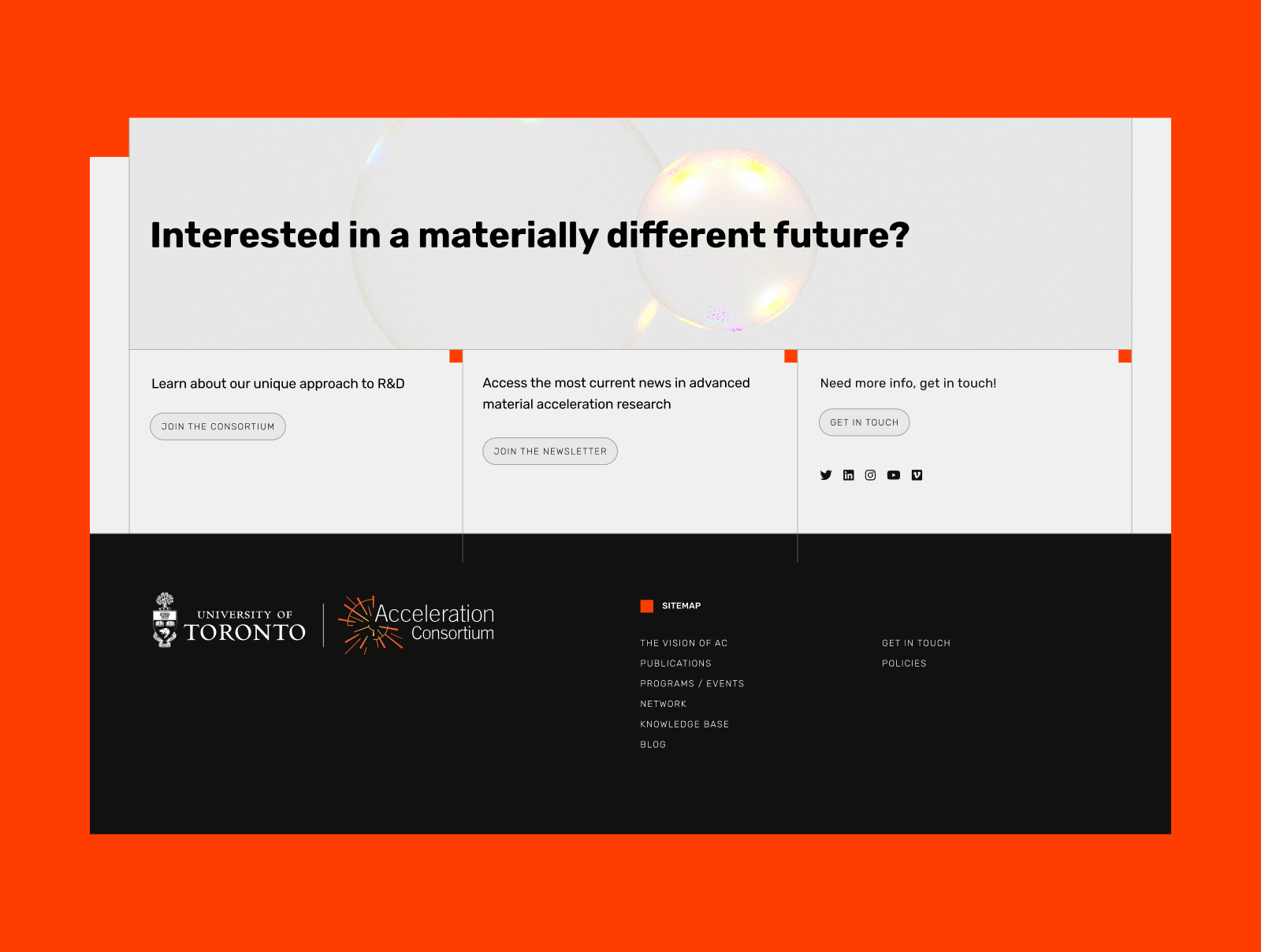 Interested in a materially different future?

Learn about our unique approach to R&D

JOIN THE CONSORTIUM

Access the most current news in advanced material acceleration research

JOIN THE NEWSLETTER

Need more info, get in touch!

GET IN TOUCH

UNIVERSITY OF TORONTO

Acceleration Consortium

SITEMAP

THE VISION OF AC
PUBLICATIONS
PROGRAMS / EVENTS
NETWORK
KNOWLEDGE BASE
BLOG

GET IN TOUCH
POLICIES